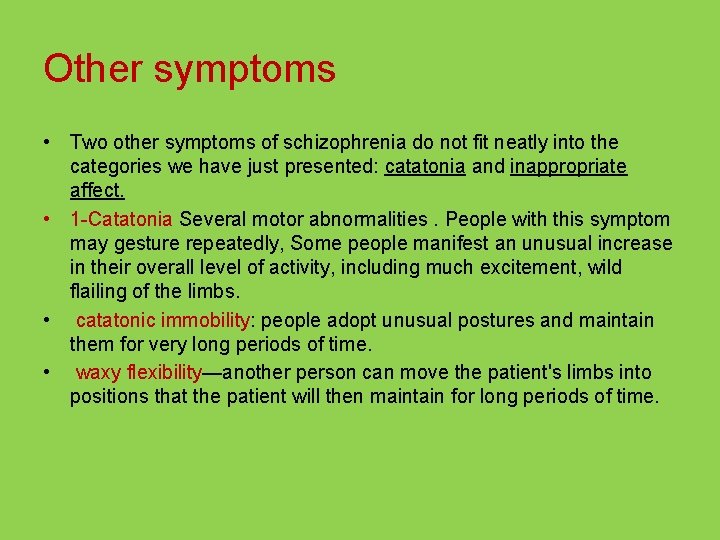 Other symptoms

• Two other symptoms of schizophrenia do not fit neatly into the categories we have just presented: catatonia and inappropriate affect.

• 1-Catatonia Several motor abnormalities . People with this symptom may gesture repeatedly, Some people manifest an unusual increase in their overall level of activity, including much excitement, wild flailing of the limbs.

• catatonic immobility: people adopt unusual postures and maintain them for very long periods of time.

• waxy flexibility—another person can move the patient's limbs into positions that the patient will then maintain for long periods of time.